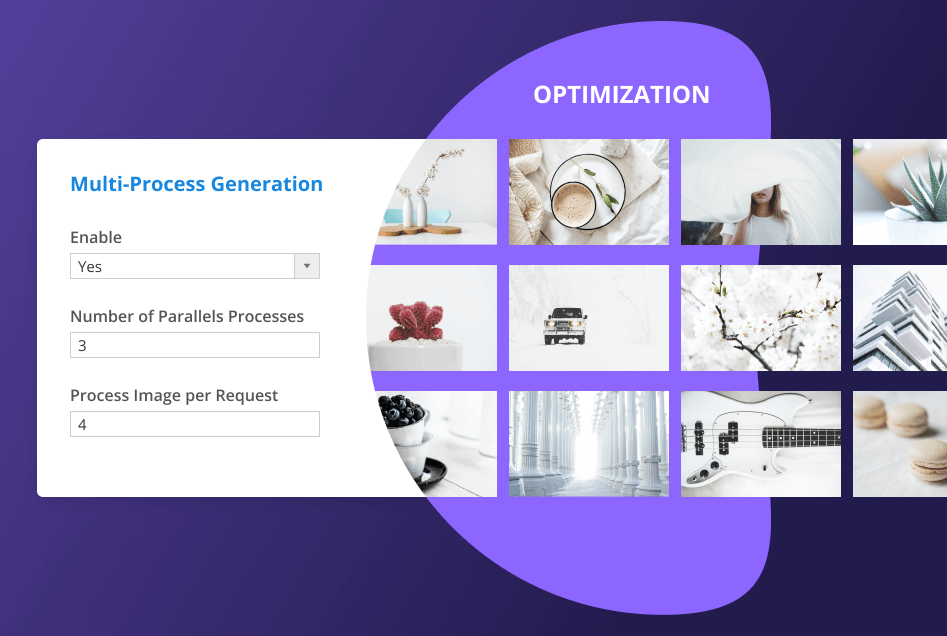 OPTIMIZATION

Multi-Process Generation

Enable

Yes

Number of Parallels Processes

3

Process Image per Request

4